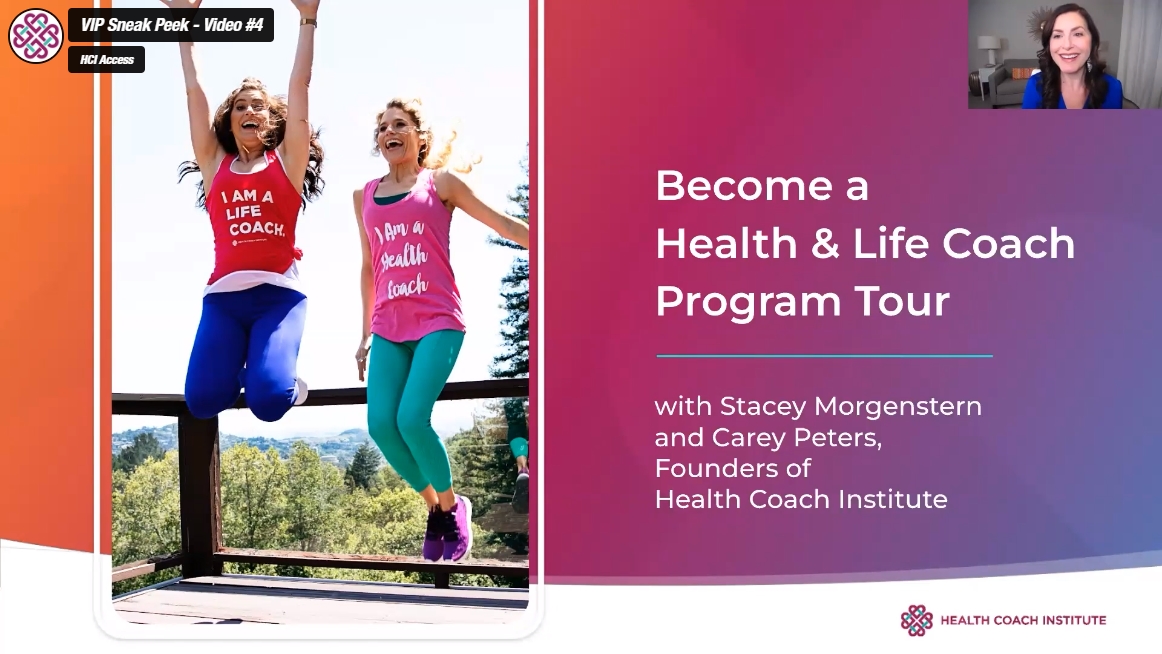 VIP Sneak Peek - Video #4

HCI Access

I AM A LIFE COACH.

I Am a Health Coach

Become a Health & Life Coach Program Tour

with Stacey Morgenstern and Carey Peters, Founders of Health Coach Institute

HEALTH COACH INSTITUTE